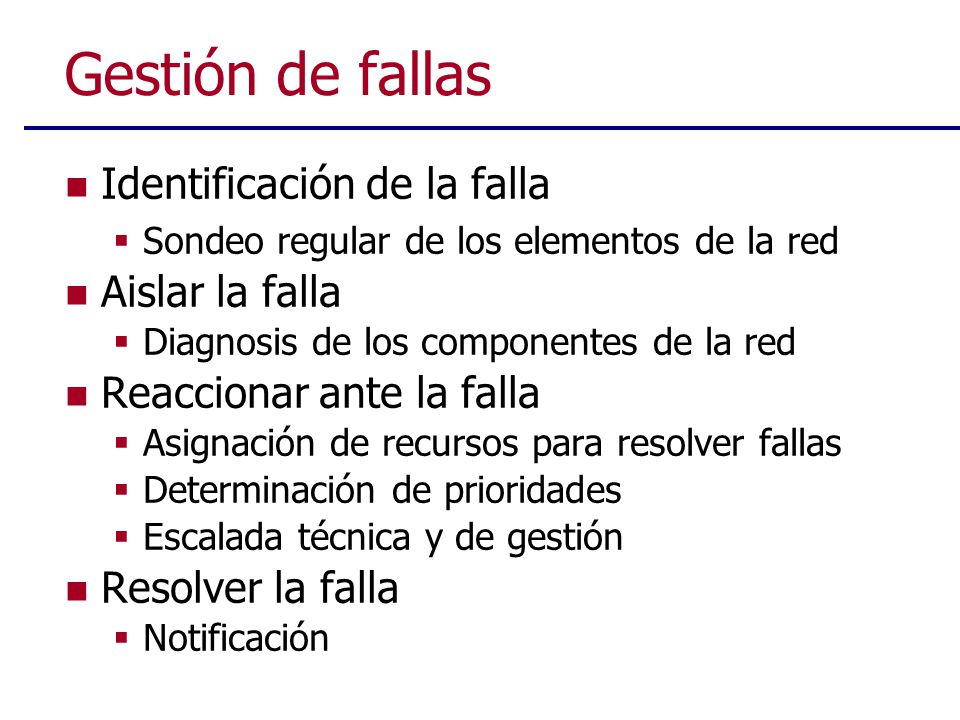 Gestión de fallas

- Identificación de la falla
  - Sondeo regular de los elementos de la red
- Aislar la falla
  - Diagnosis de los componentes de la red
- Reaccionar ante la falla
  - Asignación de recursos para resolver fallas
  - Determinación de prioridades
  - Escalada técnica y de gestión
- Resolver la falla
  - Notificación